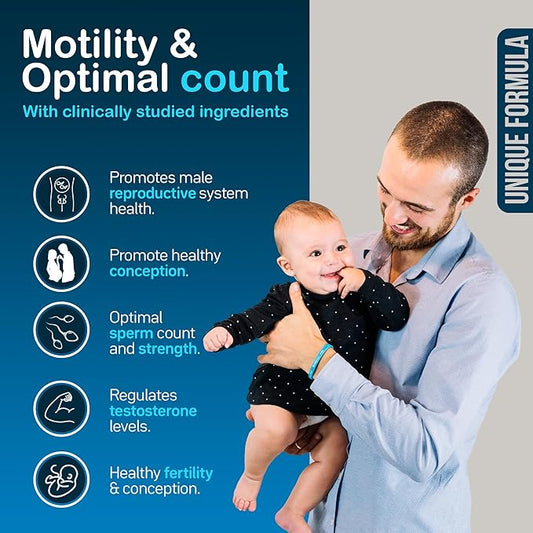 Motility & Optimal count

With clinically studied ingredients

Promotes male reproductive system health.

Promote healthy conception.

Optimal sperm count and strength.

Regulates testosterone levels.

Healthy fertility & conception.

UNIQUE FORMULA